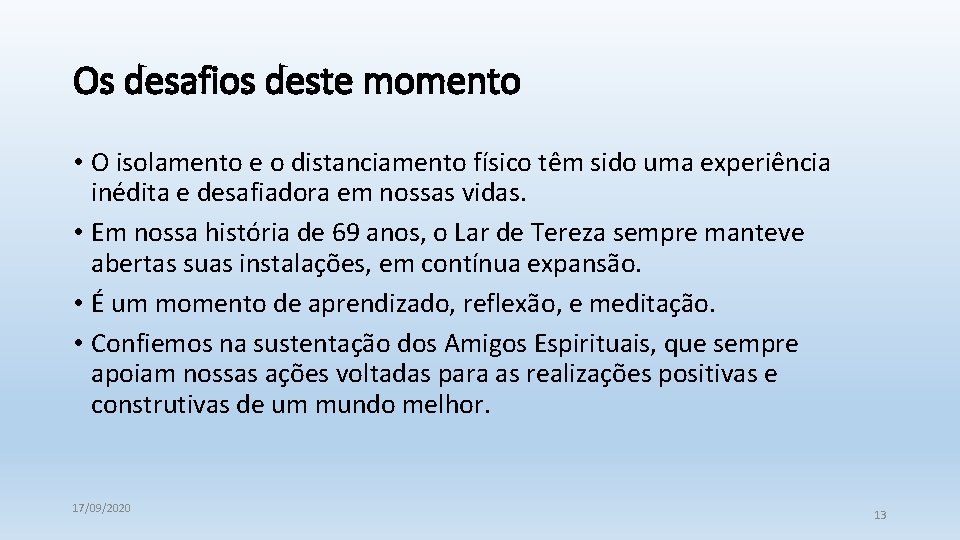 Os desafios deste momento

• O isolamento e o distanciamento físico têm sido uma experiência inédita e desafiadora em nossas vidas.
• Em nossa história de 69 anos, o Lar de Tereza sempre manteve abertas suas instalações, em contínua expansão.
• É um momento de aprendizado, reflexão, e meditação.
• Confiemos na sustentação dos Amigos Espirituais, que sempre apoiam nossas ações voltadas para as realizações positivas e construtivas de um mundo melhor.

17/09/2020

13